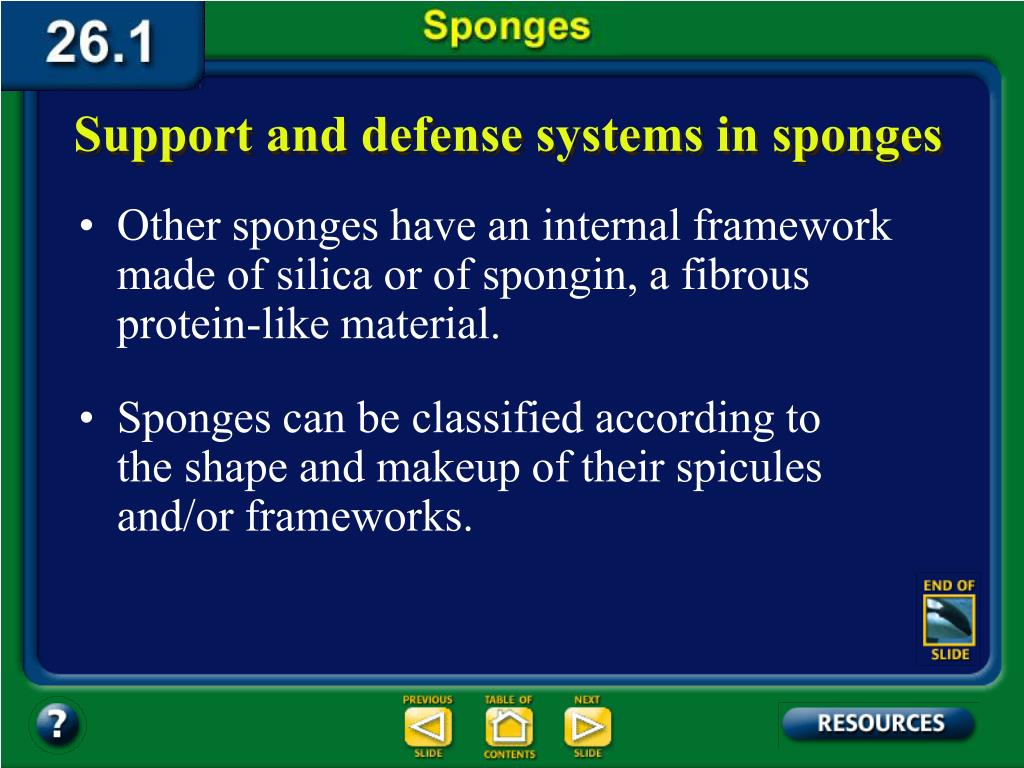 26.1

Sponges

Support and defense systems in sponges

• Other sponges have an internal framework made of silica or of spongin, a fibrous protein-like material.

• Sponges can be classified according to the shape and makeup of their spicules and/or frameworks.

END OF SLIDE

?

PREVIOUS SLIDE

TABLE OF CONTENTS

NEXT SLIDE

RESOURCES